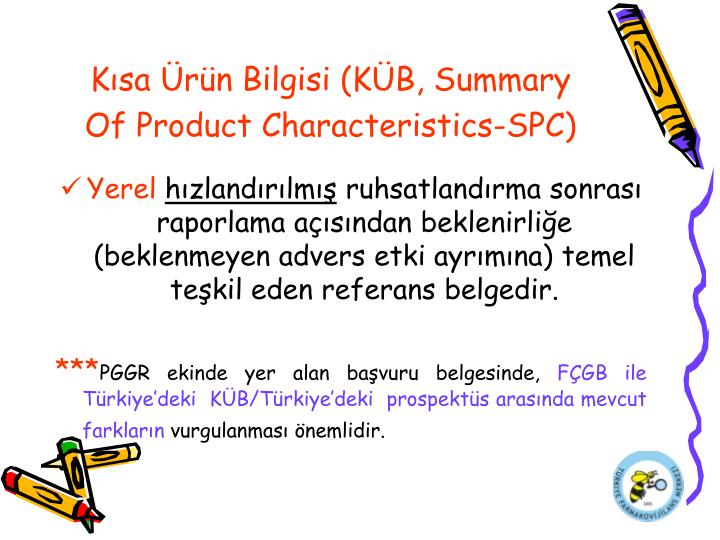 Kısa Ürün Bilgisi (KÜB, Summary Of Product Characteristics-SPC)

✓ Yerel hızlandırılmış ruhsatlandırma sonrası raporlama açısından beklenirliğe (beklenmeyen advers etki ayrımına) temel teşkil eden referans belgedir.

***PGGR ekinde yer alan başvuru belgesinde, FÇGB ile Türkiye'deki KÜB/Türkiye'deki prospektüs arasında mevcut farkların vurgulanması önemlidir.

TÜRKİYE FARMAKOVİJİLANS MERKEZİ